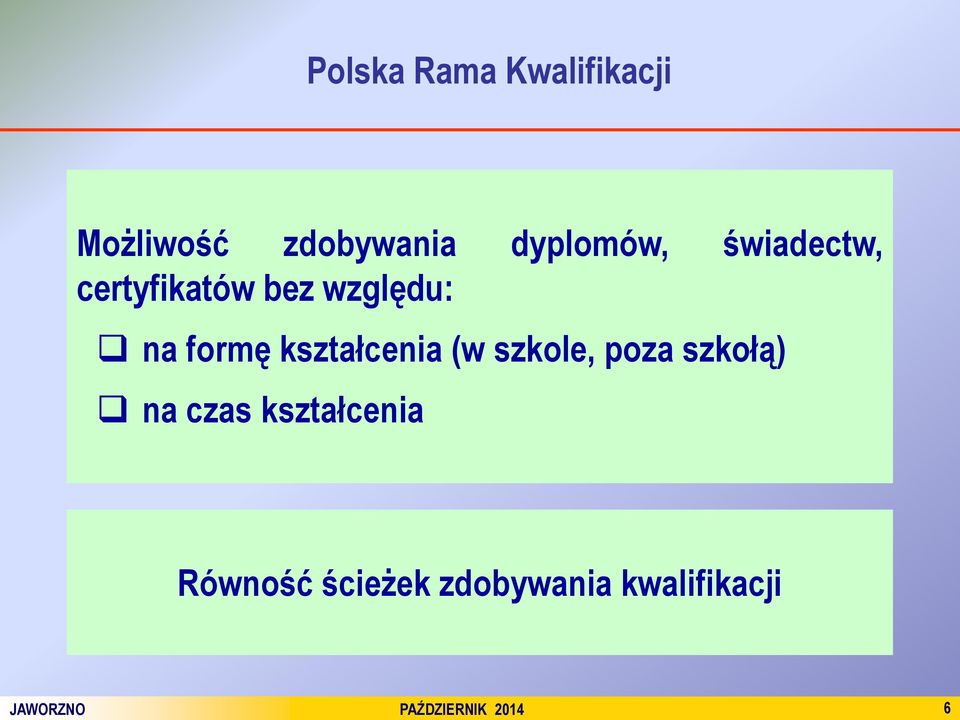 Polska Rama Kwalifikacji

Możliwość zdobywania dyplomów, świadectw, certyfikatów bez względu:

❑ na formę kształcenia (w szkole, poza szkołą)

❑ na czas kształcenia

Równość ścieżek zdobywania kwalifikacji

JAWORZNO

PAŹDZIERNIK 2014

6